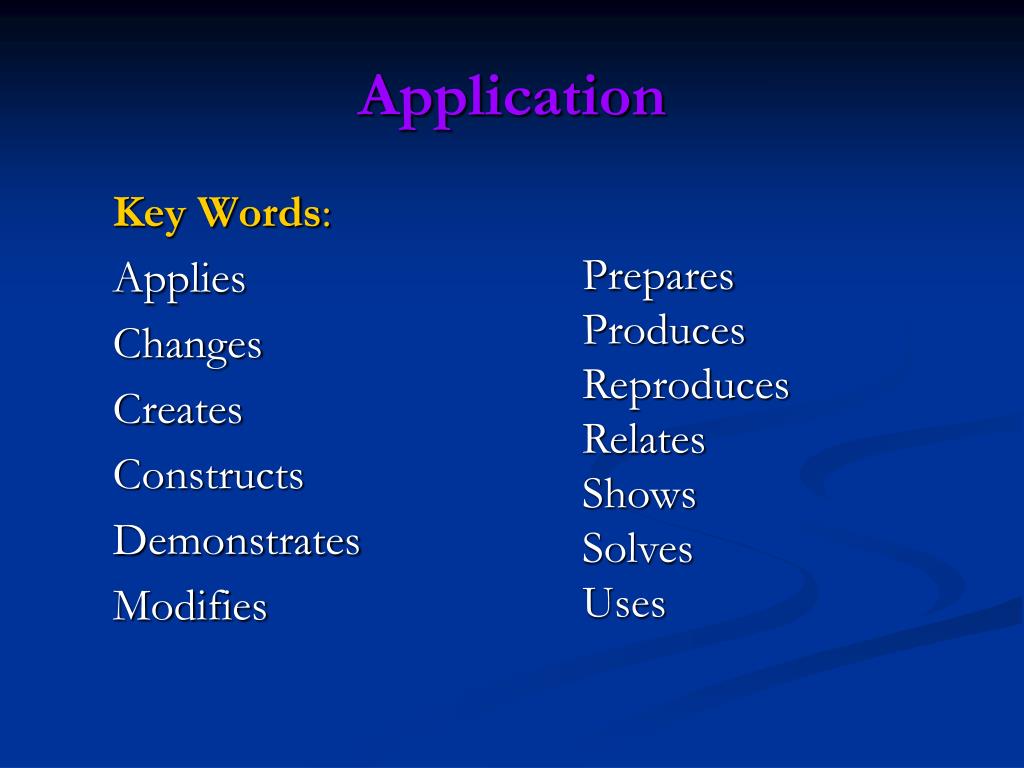 Application

Key Words:

Applies
Changes
Creates
Constructs
Demonstrates
Modifies

Prepares
Produces
Reproduces
Relates
Shows
Solves
Uses